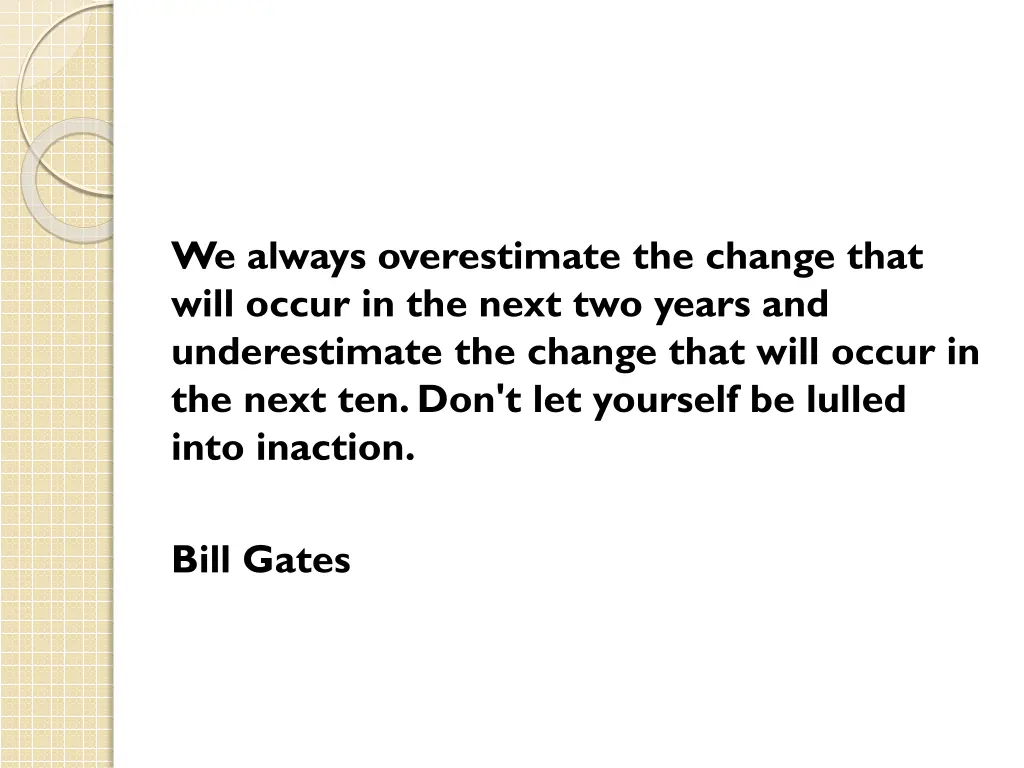 We always overestimate the change that will occur in the next two years and underestimate the change that will occur in the next ten. Don't let yourself be lulled into inaction.

Bill Gates